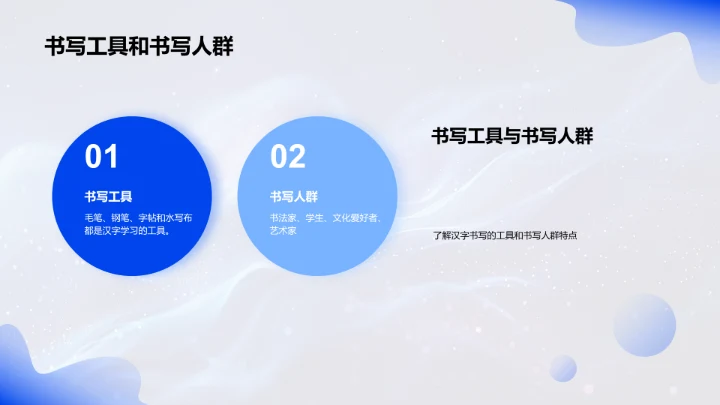 书写工具和书写人群

01

书写工具

毛笔、钢笔、字帖和水写布都是汉字学习的工具。

02

书写人群

书法家、学生、文化爱好者、艺术家

书写工具与书写人群

了解汉字书写的工具和书写人群特点